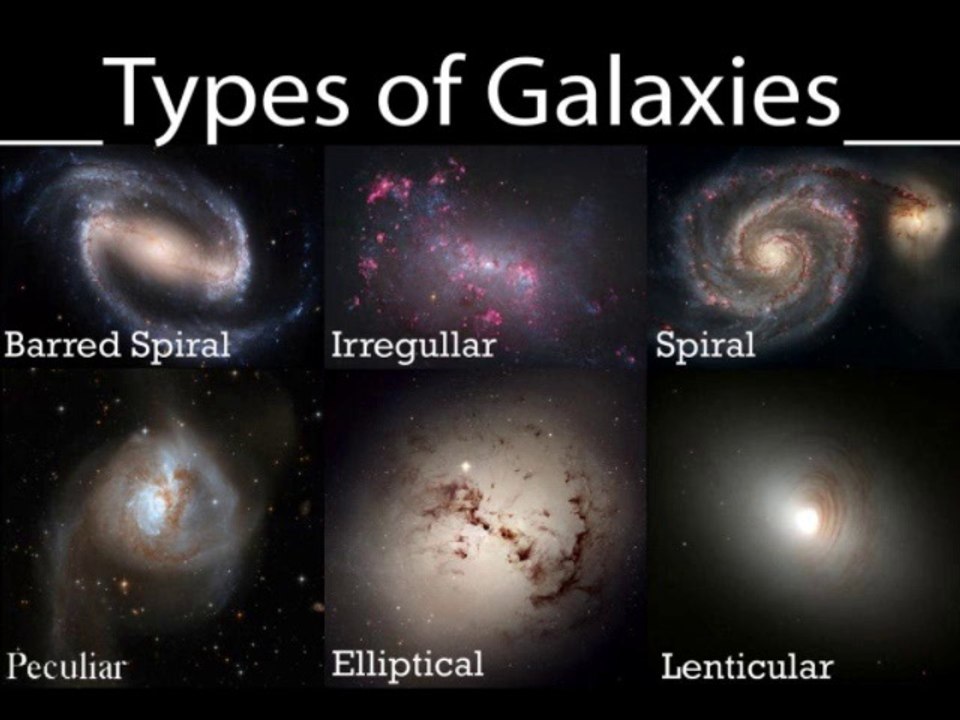 Types of Galaxies

Barred Spiral

Irregullar

Spiral

Peculiar

Elliptical

Lenticular